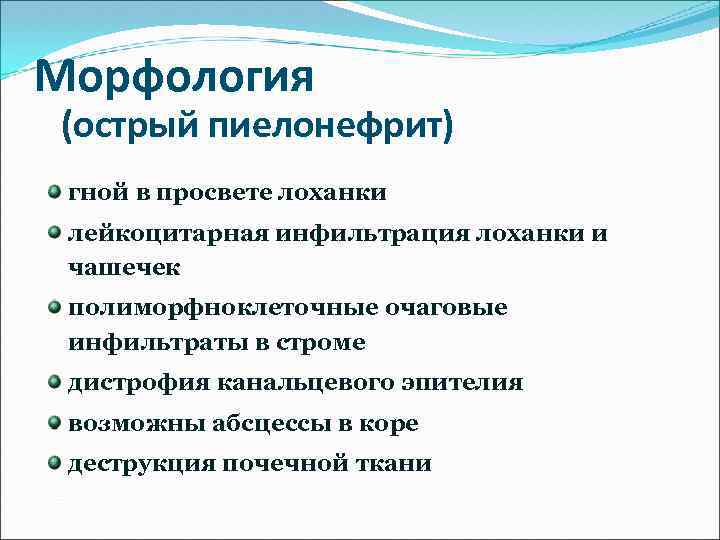 Морфология
(острый пиелонефрит)

гной в просвете лоханки

лейкоцитарная инфильтрация лоханки и чашечек

полиморфноклеточные очаговые инфильтраты в строме

дистрофия канальцевого эпителия

возможны абсцессы в коре

деструкция почечной ткани